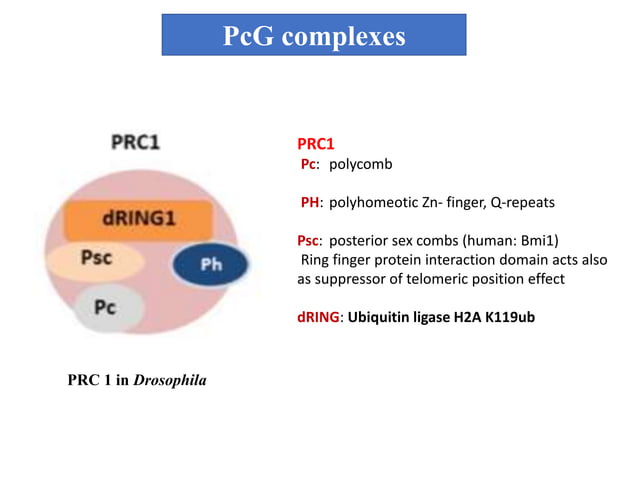 PcG complexes

PRC1

dRING1

Psc

Ph

Pc

PRC 1 in Drosophila

PRC1
Pc: polycomb

PH: polyhomeotic Zn- finger, Q-repeats

Psc: posterior sex combs (human: Bmi1)
Ring finger protein interaction domain acts also as suppressor of telomeric position effect

dRING: Ubiquitin ligase H2A K119ub